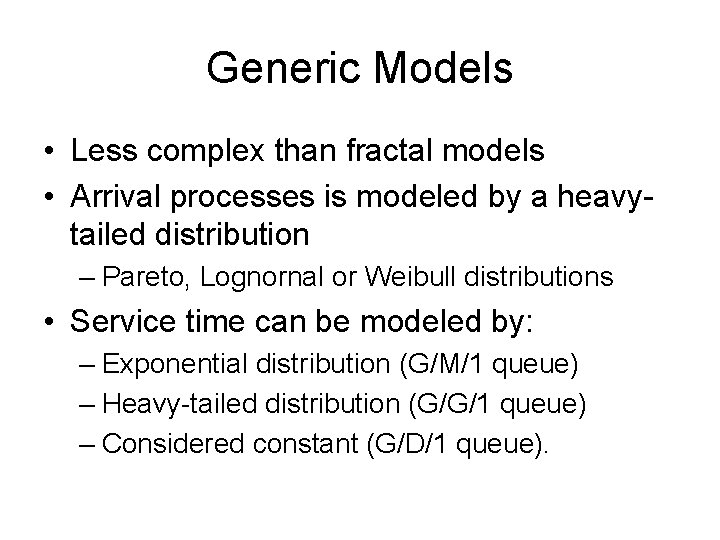 Generic Models

• Less complex than fractal models
• Arrival processes is modeled by a heavy-tailed distribution
– Pareto, Lognornal or Weibull distributions
• Service time can be modeled by:
– Exponential distribution (G/M/1 queue)
– Heavy-tailed distribution (G/G/1 queue)
– Considered constant (G/D/1 queue).